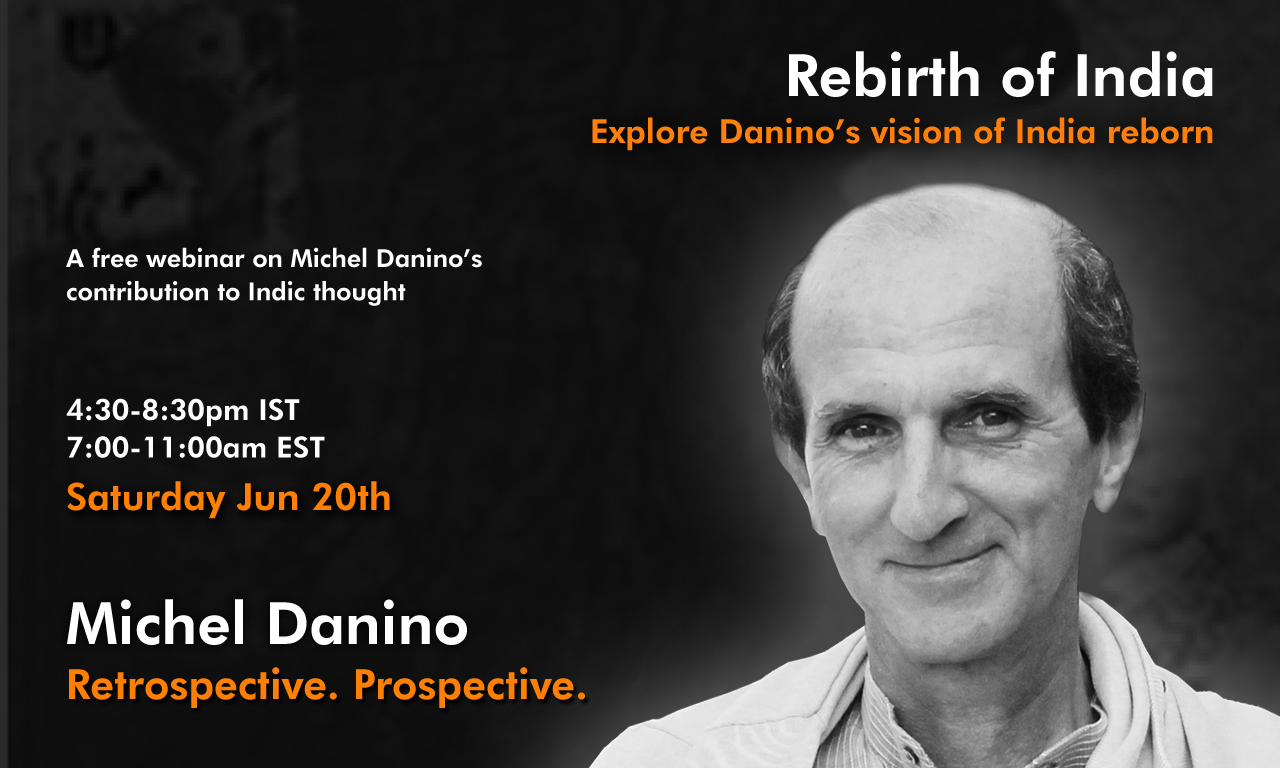 Rebirth of India
Explore Danino's vision of India reborn

A free webinar on Michel Danino's contribution to Indic thought

4:30-8:30pm IST
7:00-11:00am EST
Saturday Jun 20th

Michel Danino
Retrospective. Prospective.